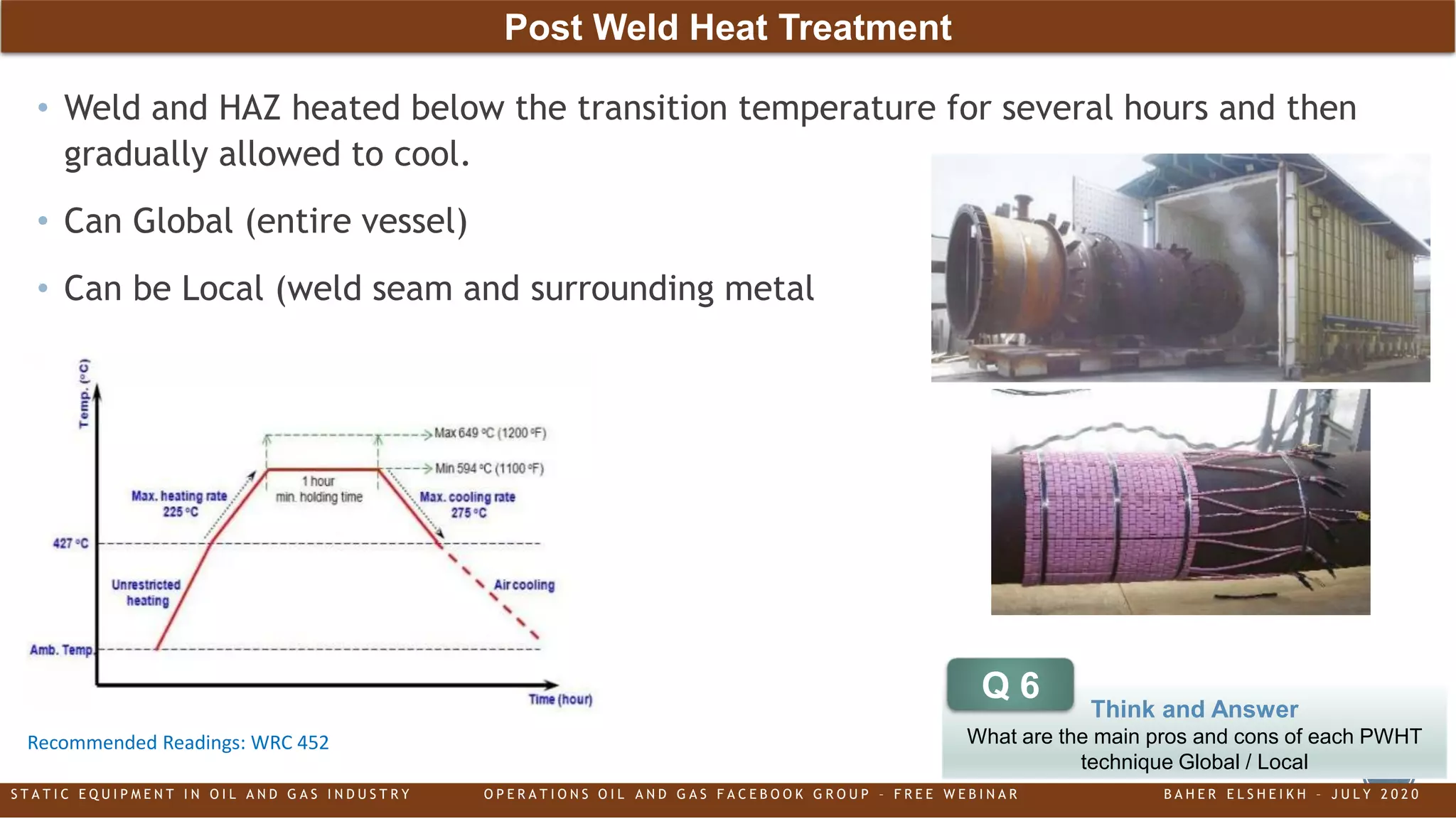 Post Weld Heat Treatment

• Weld and HAZ heated below the transition temperature for several hours and then gradually allowed to cool.

• Can Global (entire vessel)

• Can be Local (weld seam and surrounding metal

Temp. (°C)
Max 649 °C (1200 °F)
Min 594 °C (1100 °F)
1 hour min. holding time
Max. heating rate 225 °C
Max. cooling rate 275 °C
427 °C
Unrestricted heating
Air cooling
Amb. Temp.
Time (hour)

Recommended Readings: WRC 452

Q 6
Think and Answer
What are the main pros and cons of each PWHT technique Global / Local

STATIC EQUIPMENT IN OIL AND GAS INDUSTRY OPERATIONS OIL AND GAS FACEBOOK GROUP - FREE WEBINAR BAHER ELSHEIKH - JULY 2020